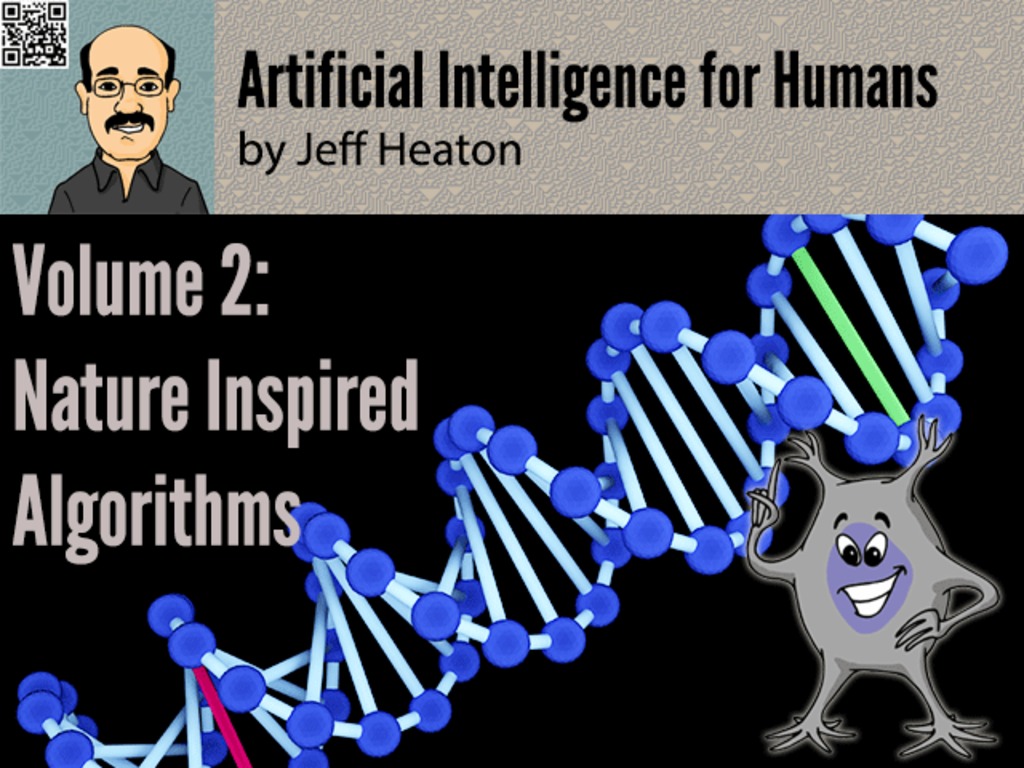 Artificial Intelligence for Humans
by Jeff Heaton

Volume 2:
Nature Inspired
Algorithms